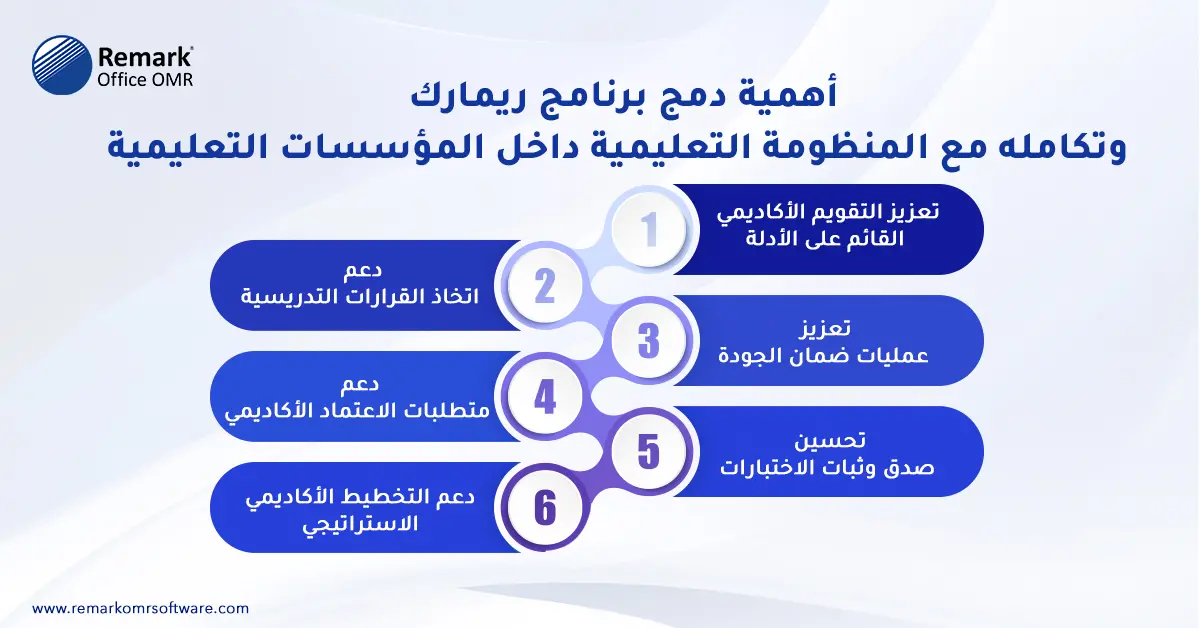 Remark®
Office OMR

أهمية دمج برنامج ريمارك
وتكامله مع المنظومة التعليمية داخل المؤسسات التعليمية

1
تعزيز التقويم الأكاديمي
القائم على الأدلة

2
دعم
اتخاذ القرارات التدريسية

3
تعزيز
عمليات ضمان الجودة

4
دعم
متطلبات الاعتماد الأكاديمي

5
تحسين
صدق وثبات الاختبارات

6
دعم التخطيط الأكاديمي
الاستراتيجي

www.remarkomrsoftware.com